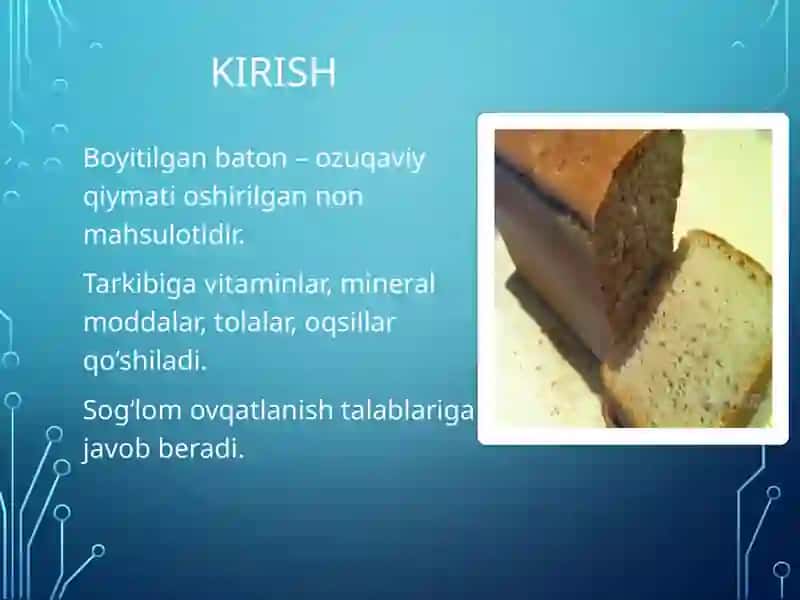 KIRISH

Boyitilgan baton – ozuqaviy qiymati oshirilgan non mahsulotidir.

Tarkibiga vitaminlar, mineral moddalar, tolalar, oqsillar qo‘shiladi.

Sog‘lom ovqatlanish talablariga javob beradi.